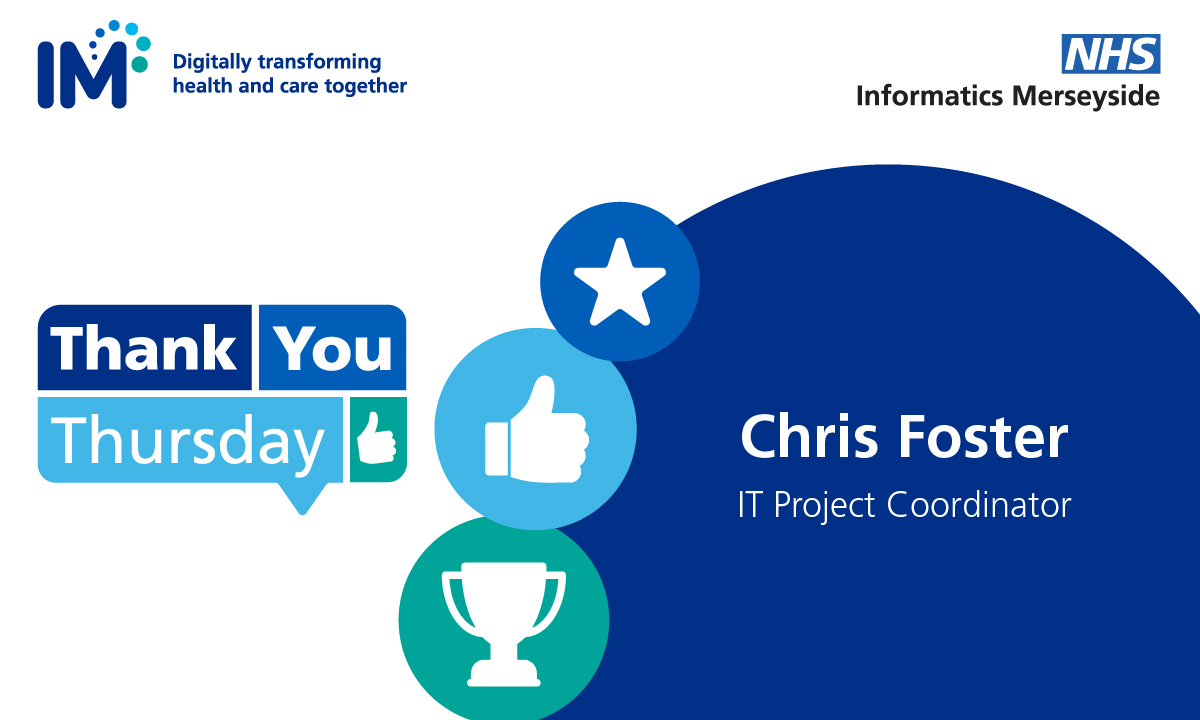 IM

Digitally transforming health and care together

NHS
Informatics Merseyside

Thank You Thursday

Chris Foster

IT Project Coordinator